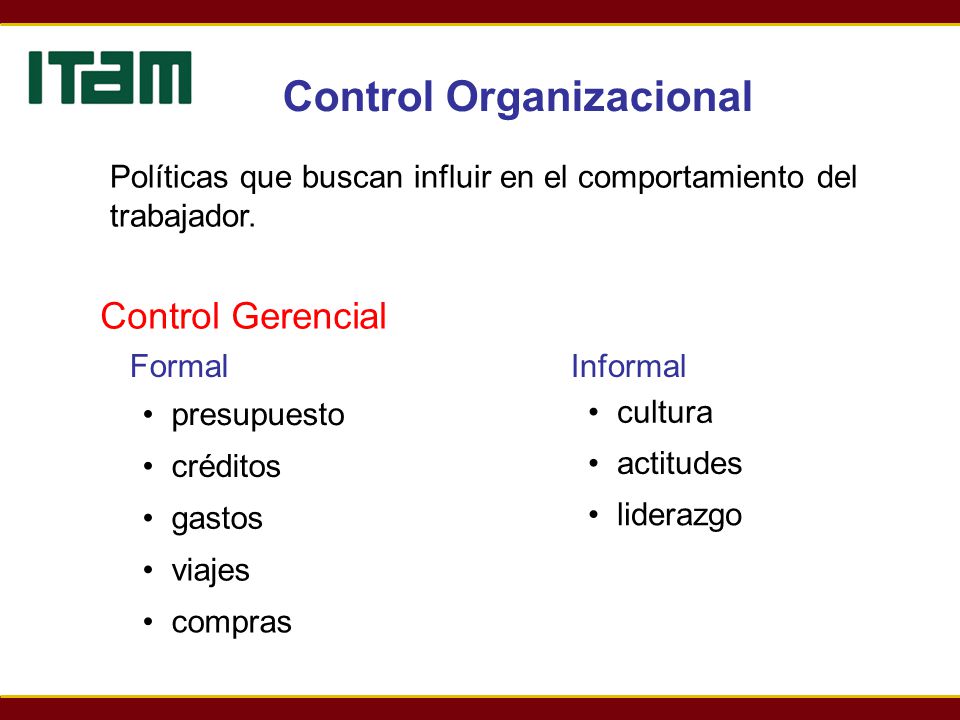 ITAM

Control Organizacional

Políticas que buscan influir en el comportamiento del trabajador.

Control Gerencial

Formal
• presupuesto
• créditos
• gastos
• viajes
• compras

Informal
• cultura
• actitudes
• liderazgo